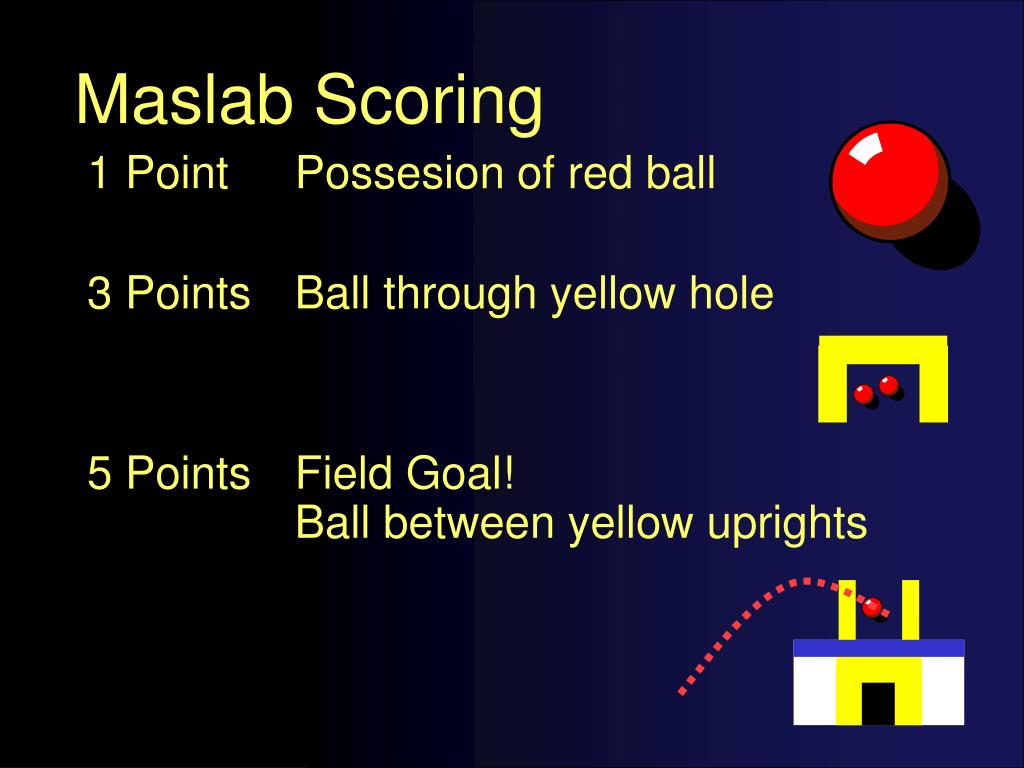 Maslab Scoring

1 Point Possesion of red ball

3 Points Ball through yellow hole

5 Points Field Goal!
Ball between yellow uprights